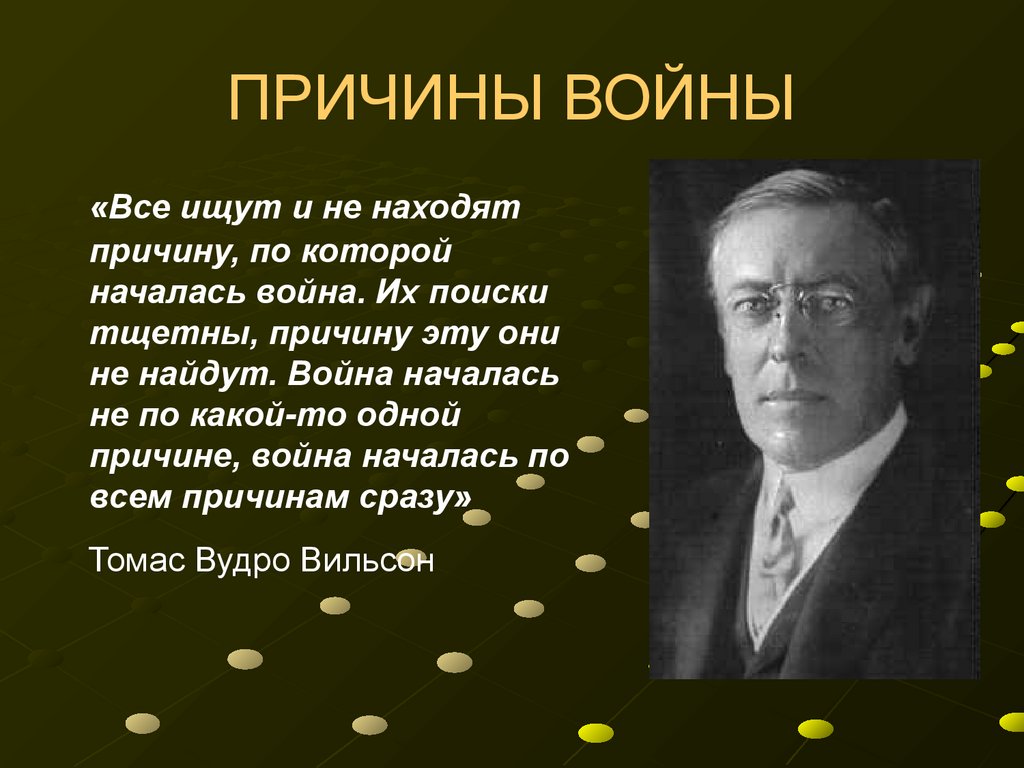 ПРИЧИНЫ ВОЙНЫ

«Все ищут и не находят причину, по которой началась война. Их поиски тщетны, причину эту они не найдут. Война началась не по какой-то одной причине, война началась по всем причинам сразу»

Томас Вудро Вильсон